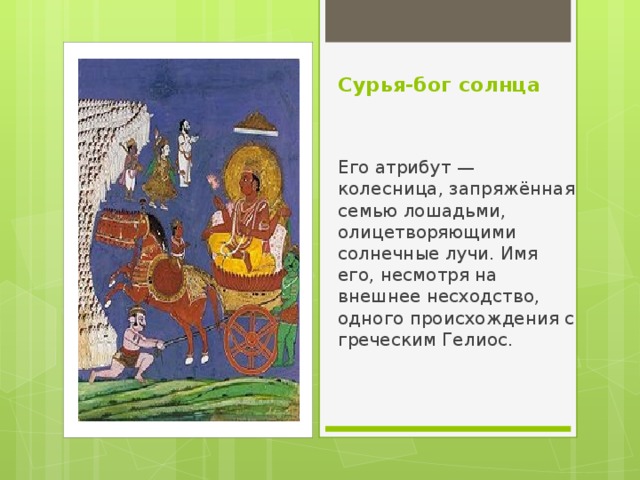 Сурья-бог солнца

Его атрибут — колесница, запряжённая семью лошадьми, олицетворяющими солнечные лучи. Имя его, несмотря на внешнее несходство, одного происхождения с греческим Гелиос.